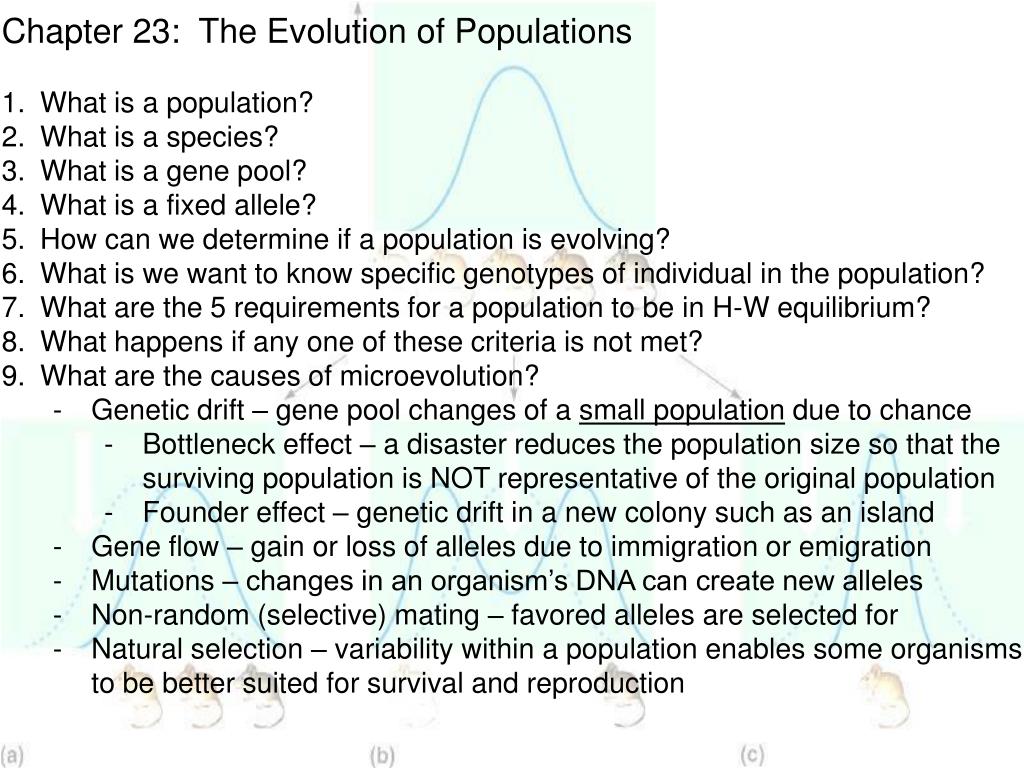 Chapter 23: The Evolution of Populations

1. What is a population?
2. What is a species?
3. What is a gene pool?
4. What is a fixed allele?
5. How can we determine if a population is evolving?
6. What is we want to know specific genotypes of individual in the population?
7. What are the 5 requirements for a population to be in H-W equilibrium?
8. What happens if any one of these criteria is not met?
9. What are the causes of microevolution?
- Genetic drift – gene pool changes of a small population due to chance
  - Bottleneck effect – a disaster reduces the population size so that the surviving population is NOT representative of the original population
  - Founder effect – genetic drift in a new colony such as an island
- Gene flow – gain or loss of alleles due to immigration or emigration
- Mutations – changes in an organism's DNA can create new alleles
- Non-random (selective) mating – favored alleles are selected for
- Natural selection – variability within a population enables some organisms to be better suited for survival and reproduction

(a) (b) (c)